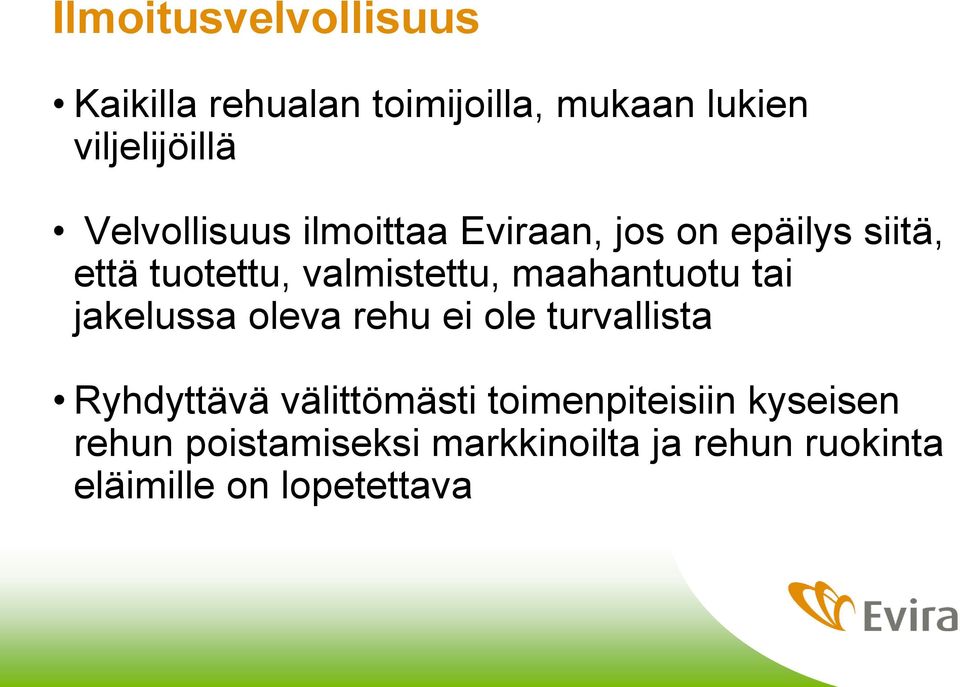 Ilmoitusvelvollisuus

• Kaikilla rehualan toimijoilla, mukaan lukien viljelijöillä

• Velvollisuus ilmoittaa Eviraan, jos on epäilys siitä, että tuotettu, valmistettu, maahantuotu tai jakelussa oleva rehu ei ole turvallista

• Ryhdyttävä välittömästi toimenpiteisiin kyseisen rehun poistamiseksi markkinoilta ja rehun ruokinta eläimille on lopetettava

Evira